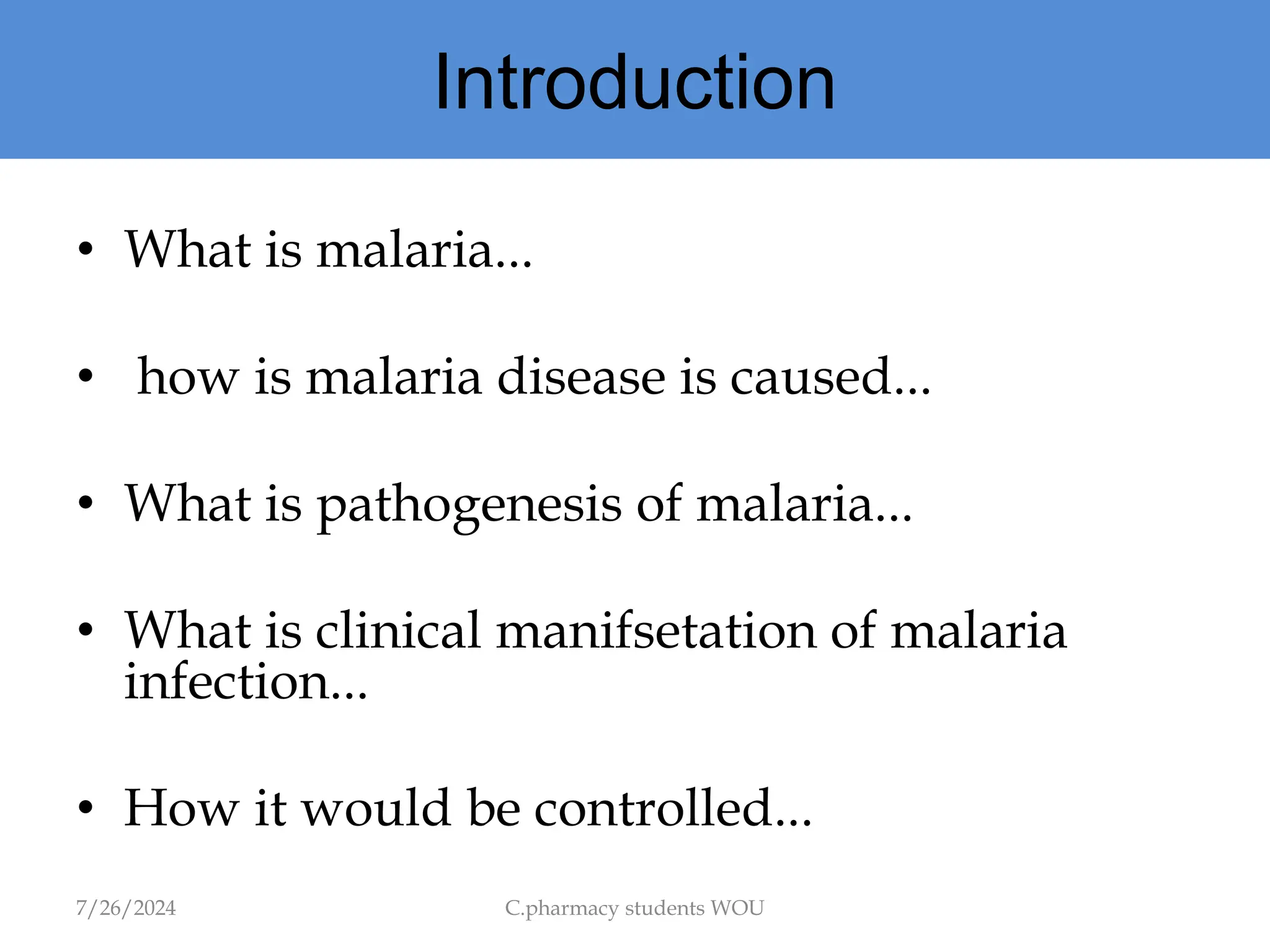 Introduction

• What is malaria...

• how is malaria disease is caused...

• What is pathogenesis of malaria...

• What is clinical manifsetation of malaria infection...

• How it would be controlled...

7/26/2024

C.pharmacy students WOU